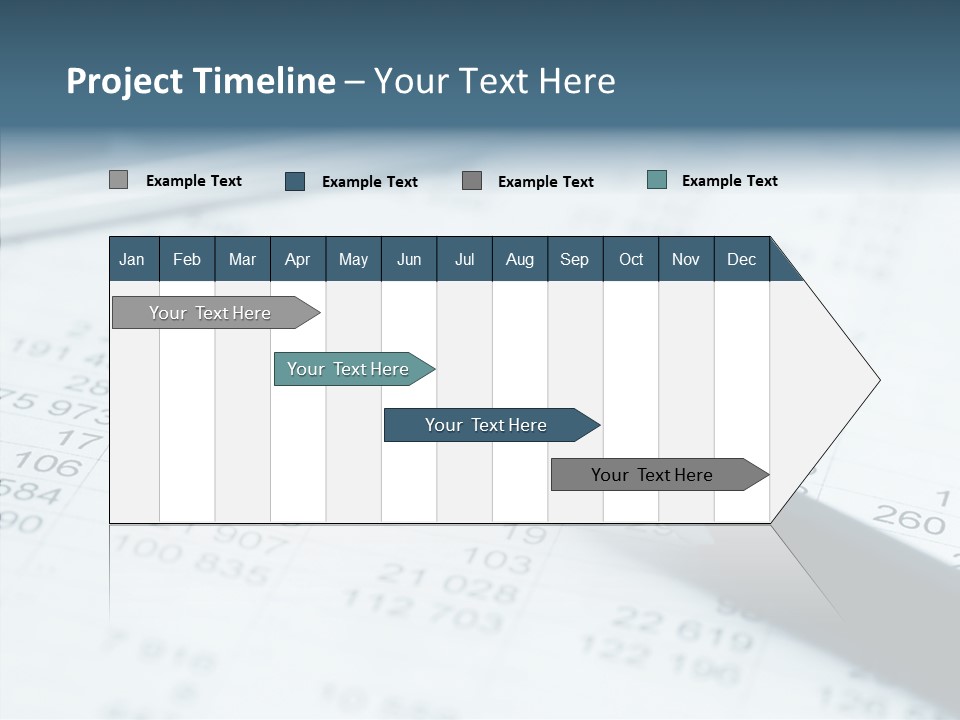 Project Timeline – Your Text Here

Example Text
Example Text
Example Text
Example Text

| Jan | Feb | Mar | Apr | May | Jun | Jul | Aug | Sep | Oct | Nov | Dec |
|---|---|---|---|---|---|---|---|---|---|---|---|

Your Text Here
Your Text Here
Your Text Here
Your Text Here